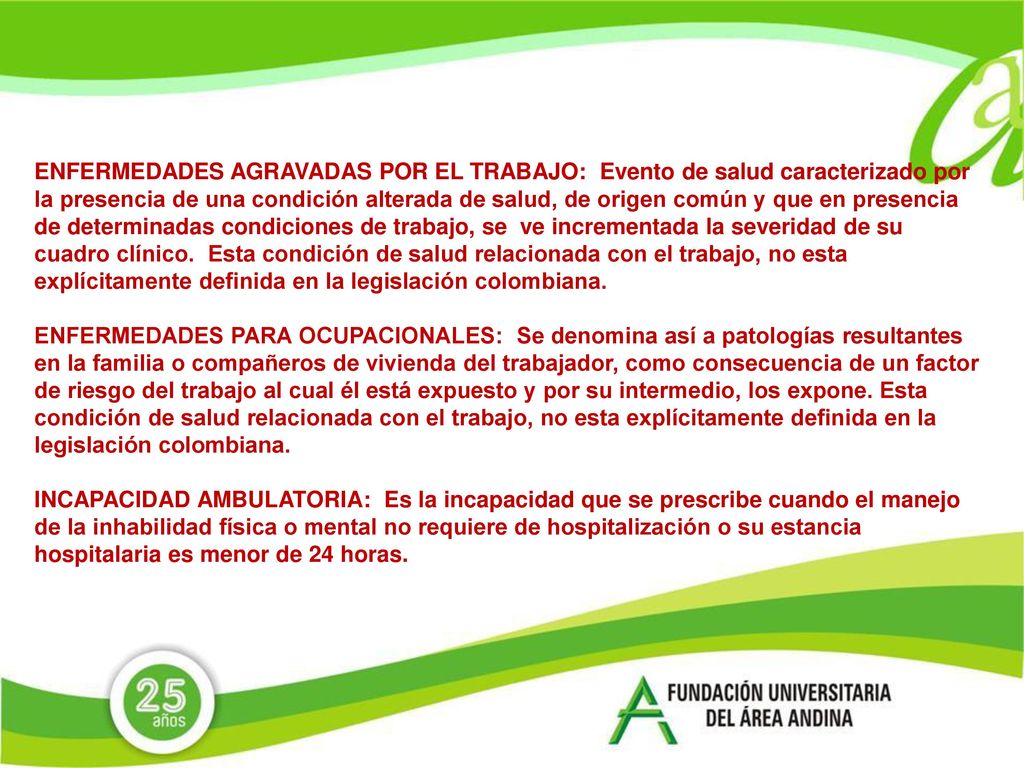 ENFERMEDADES AGRAVADAS POR EL TRABAJO: Evento de salud caracterizado por la presencia de una condición alterada de salud, de origen común y que en presencia de determinadas condiciones de trabajo, se ve incrementada la severidad de su cuadro clínico. Esta condición de salud relacionada con el trabajo, no esta explícitamente definida en la legislación colombiana.

ENFERMEDADES PARA OCUPACIONALES: Se denomina así a patologías resultantes en la familia o compañeros de vivienda del trabajador, como consecuencia de un factor de riesgo del trabajo al cual él está expuesto y por su intermedio, los expone. Esta condición de salud relacionada con el trabajo, no esta explícitamente definida en la legislación colombiana.

INCAPACIDAD AMBULATORIA: Es la incapacidad que se prescribe cuando el manejo de la inhabilidad física o mental no requiere de hospitalización o su estancia hospitalaria es menor de 24 horas.

25 años

FUNDACIÓN UNIVERSITARIA DEL ÁREA ANDINA